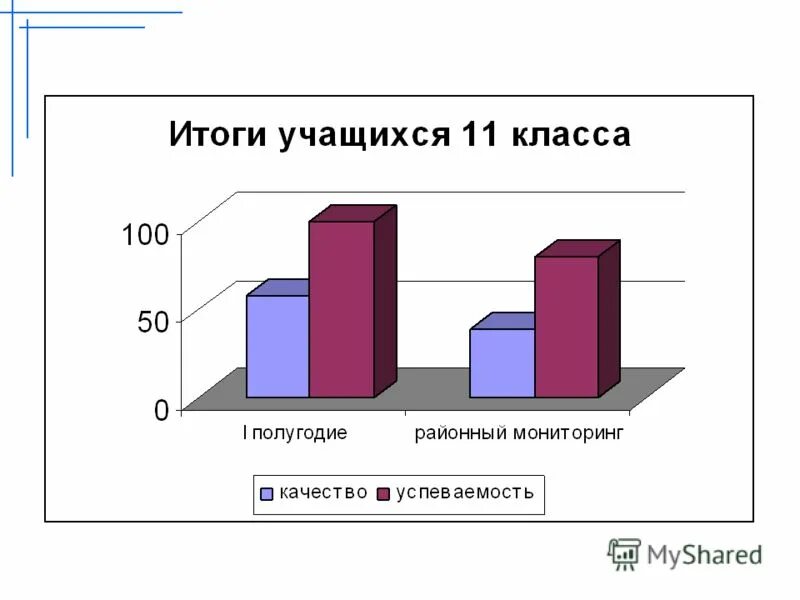 Итоги учащихся 11 класса

100
50
0

I полугодие
районный мониторинг

качество
успеваемость

MyShared